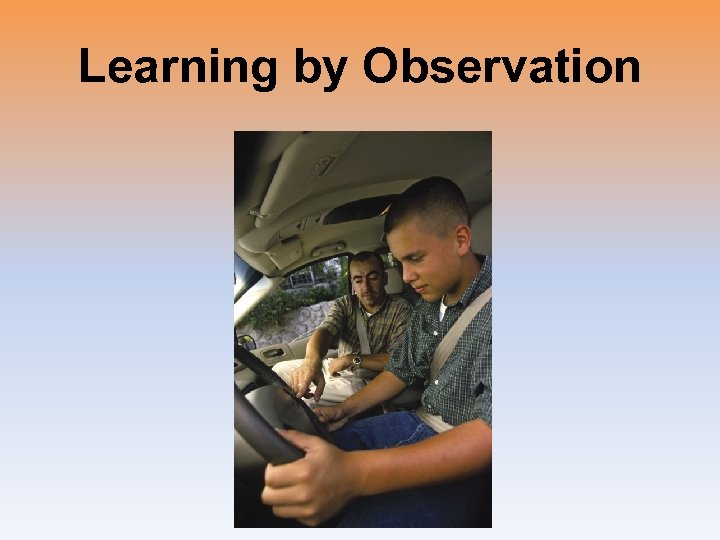 Learning by Observation